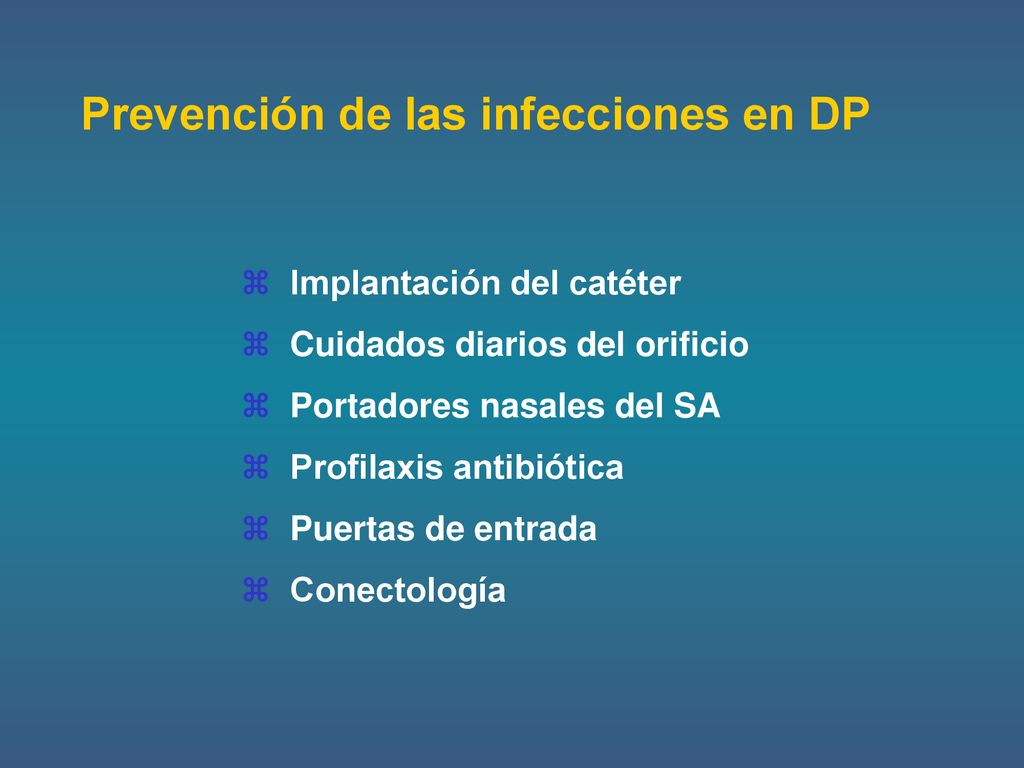 Prevención de las infecciones en DP

⌘ Implantación del catéter
⌘ Cuidados diarios del orificio
⌘ Portadores nasales del SA
⌘ Profilaxis antibiótica
⌘ Puertas de entrada
⌘ Conectología